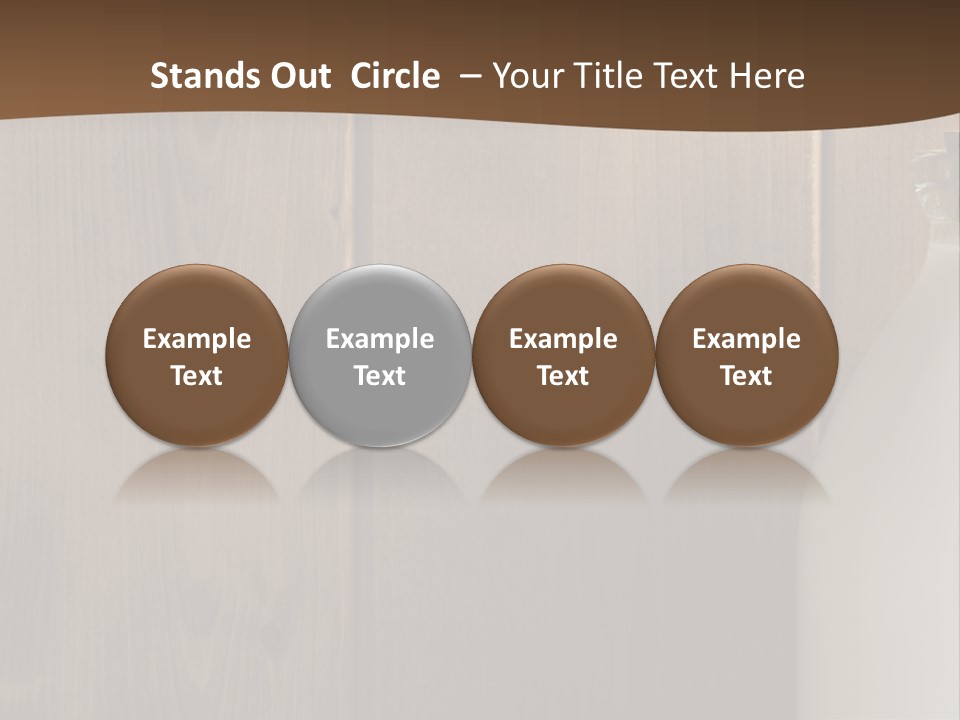 Stands Out Circle – Your Title Text Here

Example Text

Example Text

Example Text

Example Text